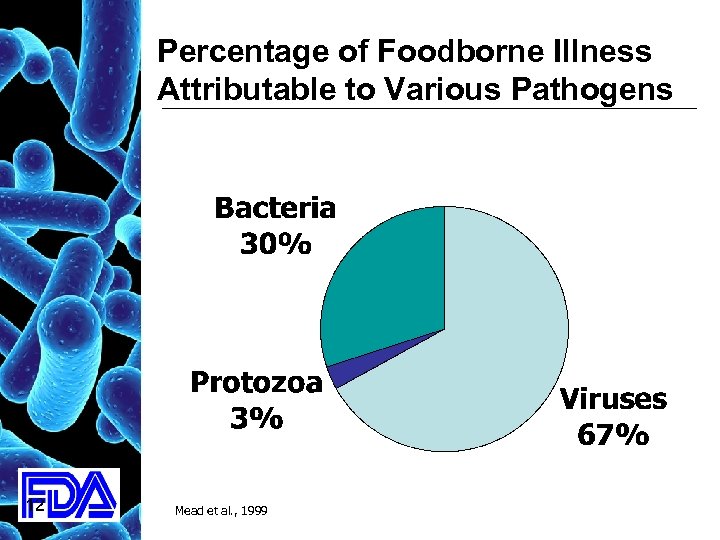 Percentage of Foodborne Illness Attributable to Various Pathogens

Bacteria
30%

Protozoa
3%

Viruses
67%

FDA

Mead et al., 1999